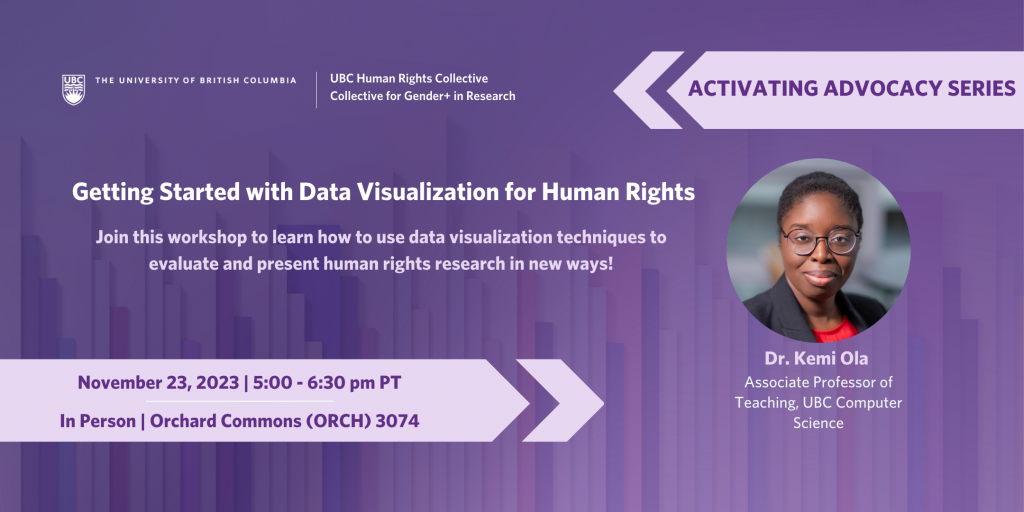 UBC THE UNIVERSITY OF BRITISH COLUMBIA

UBC Human Rights Collective
Collective for Gender+ in Research

ACTIVATING ADVOCACY SERIES

Getting Started with Data Visualization for Human Rights

Join this workshop to learn how to use data visualization techniques to evaluate and present human rights research in new ways!

November 23, 2023 | 5:00 - 6:30 pm PT

In Person | Orchard Commons (ORCH) 3074

Dr. Kemi Ola
Associate Professor of Teaching, UBC Computer Science